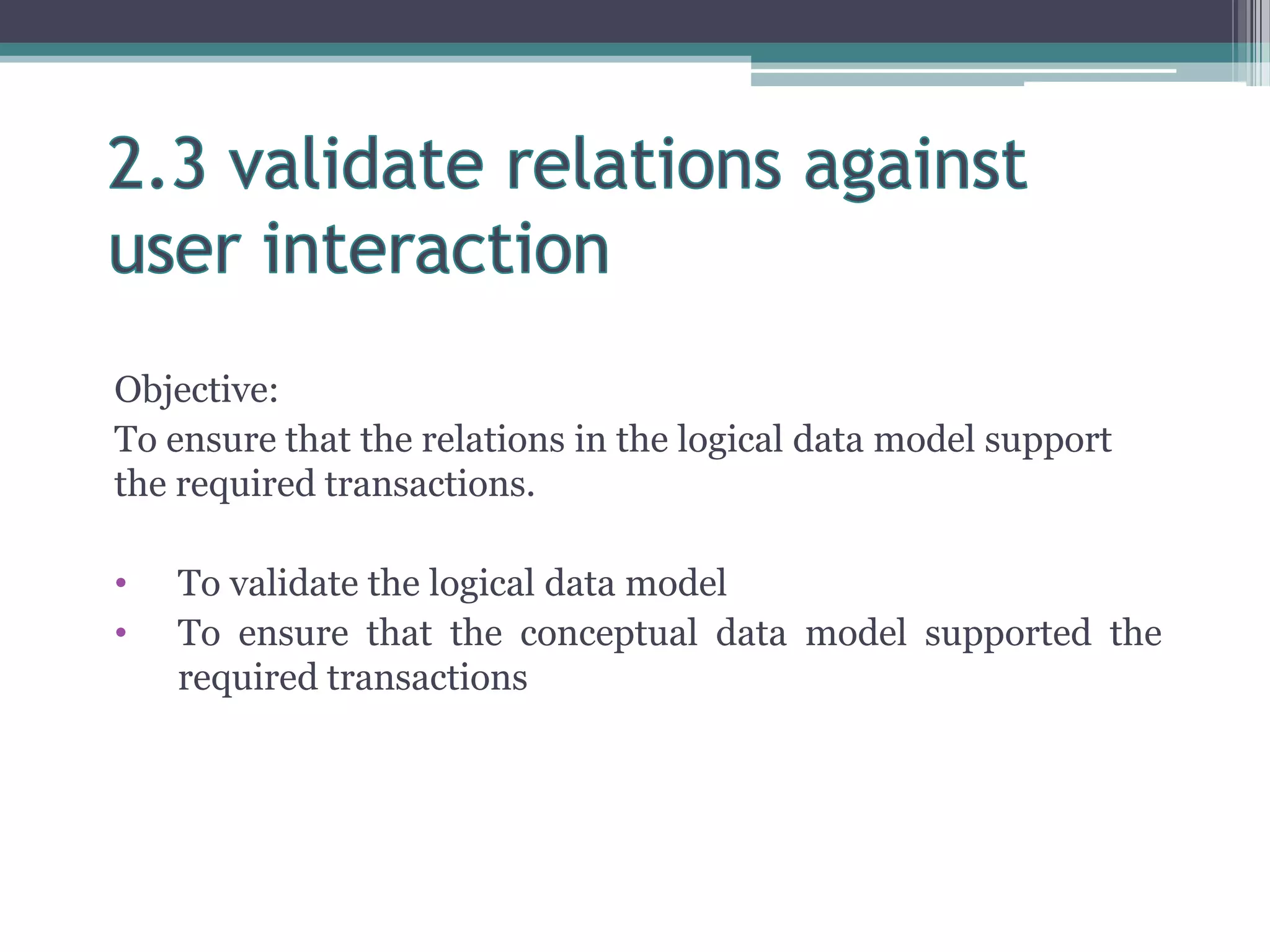 2.3 validate relations against user interaction

Objective:
To ensure that the relations in the logical data model support the required transactions.

• To validate the logical data model
• To ensure that the conceptual data model supported the required transactions